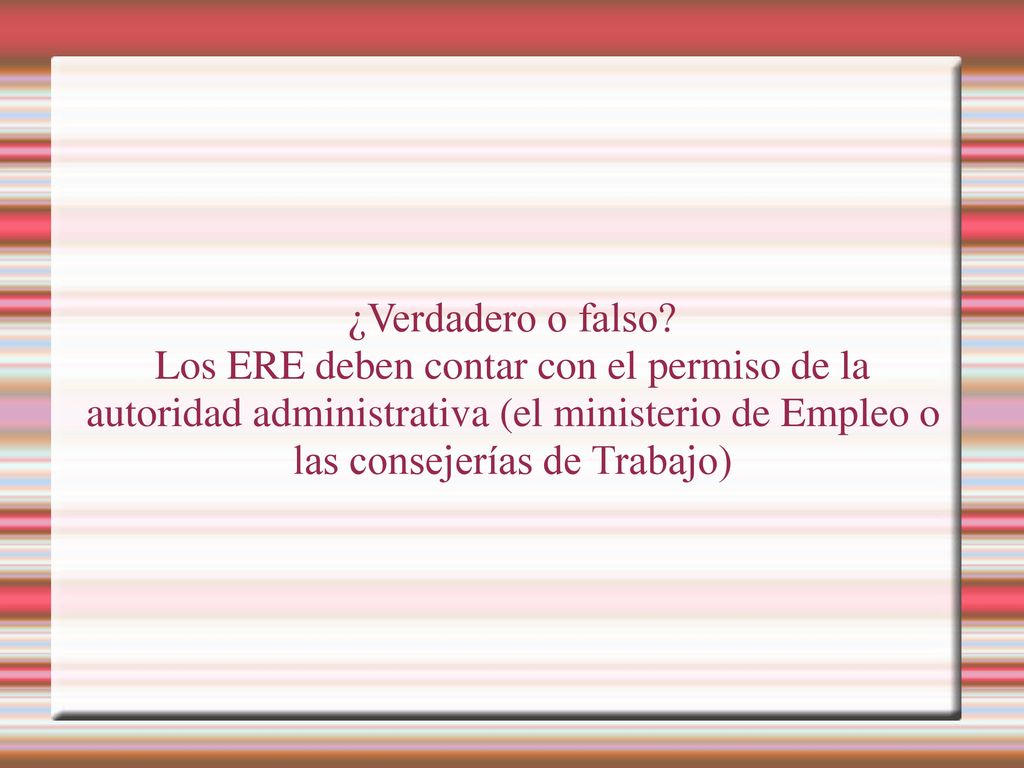 ¿Verdadero o falso?
Los ERE deben contar con el permiso de la autoridad administrativa (el ministerio de Empleo o las consejerías de Trabajo)